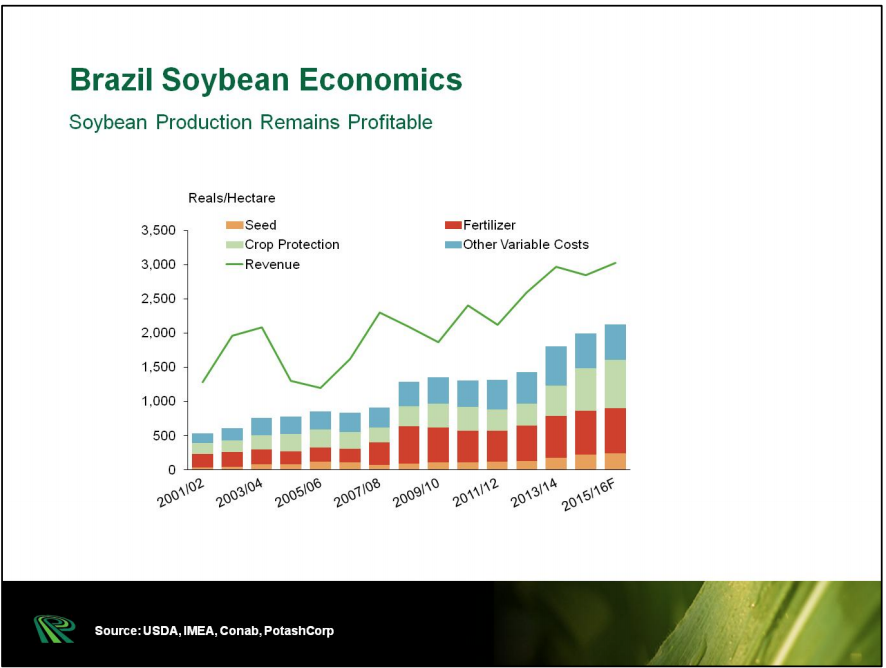 Brazil Soybean Economics

Soybean Production Remains Profitable

Reals/Hectare

Seed
Fertilizer
Crop Protection
Other Variable Costs
Revenue

3,500
3,000
2,500
2,000
1,500
1,000
500
0

2001/02
2003/04
2005/06
2007/08
2009/10
2011/12
2013/14
2015/16F

Source: USDA, IMEA, Conab, PotashCorp